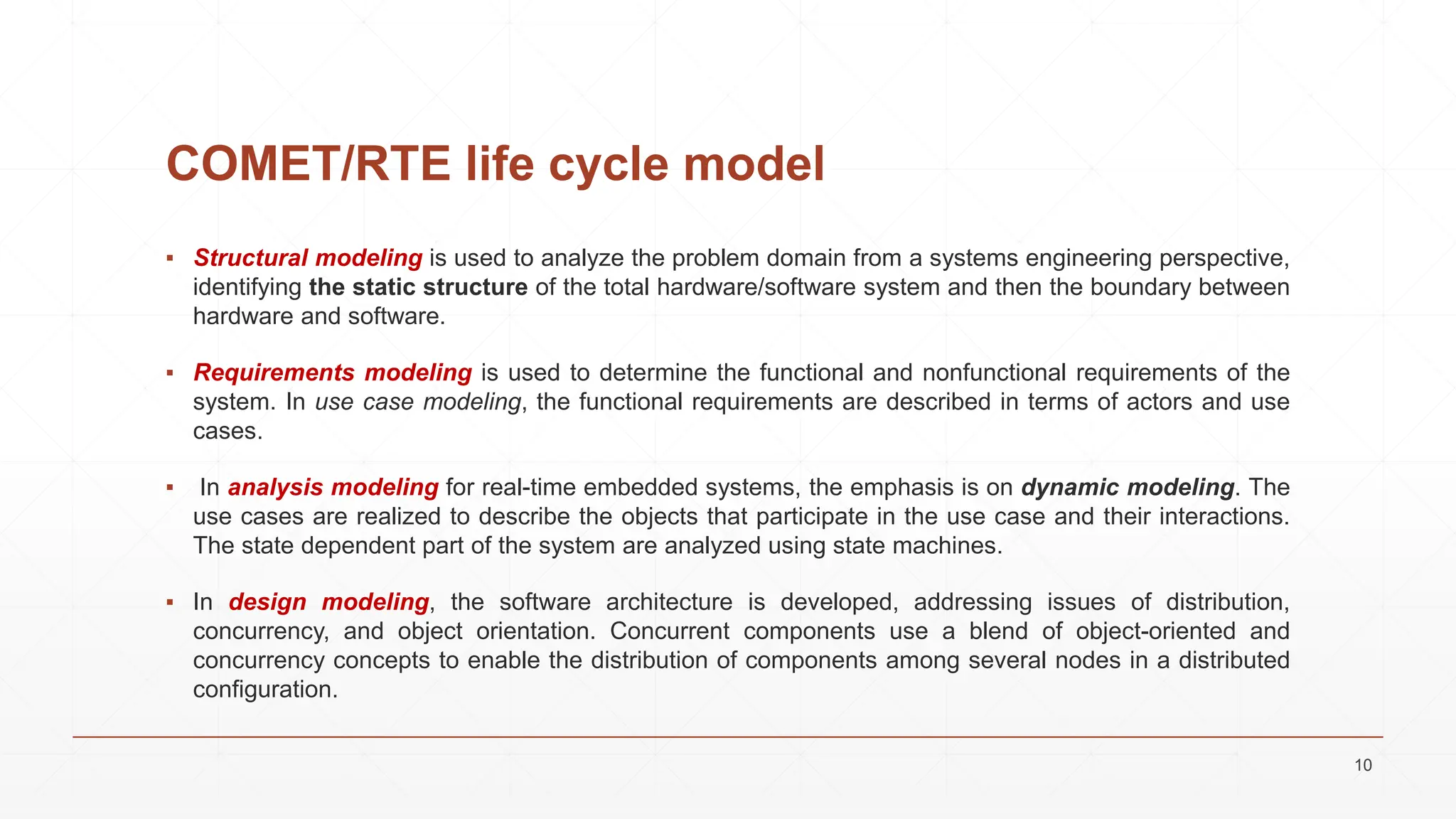 COMET/RTE life cycle model

▪ Structural modeling is used to analyze the problem domain from a systems engineering perspective, identifying the static structure of the total hardware/software system and then the boundary between hardware and software.

▪ Requirements modeling is used to determine the functional and nonfunctional requirements of the system. In use case modeling, the functional requirements are described in terms of actors and use cases.

▪ In analysis modeling for real-time embedded systems, the emphasis is on dynamic modeling. The use cases are realized to describe the objects that participate in the use case and their interactions. The state dependent part of the system are analyzed using state machines.

▪ In design modeling, the software architecture is developed, addressing issues of distribution, concurrency, and object orientation. Concurrent components use a blend of object-oriented and concurrency concepts to enable the distribution of components among several nodes in a distributed configuration.

10